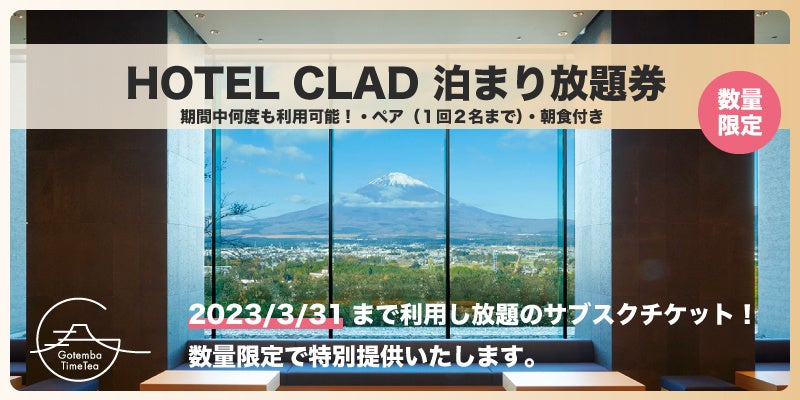 HOTEL CLAD 泊まり放題券

期間中何度も利用可能！・ペア（1回2名まで）・朝食付き

数量限定

2023/3/31 まで利用し放題のサブスクチケット！

数量限定で特別提供いたします。

Gotemba TimeTea